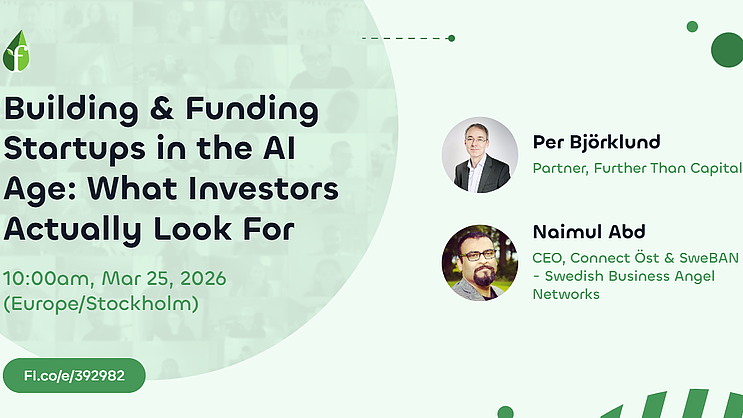 f

Building & Funding Startups in the AI Age: What Investors Actually Look For

10:00am, Mar 25, 2026 (Europe/Stockholm)

FI.co/e/392982

Per Björklund
Partner, Further Than Capital

Naimul Abd
CEO, Connect Öst & SweBAN - Swedish Business Angel Networks